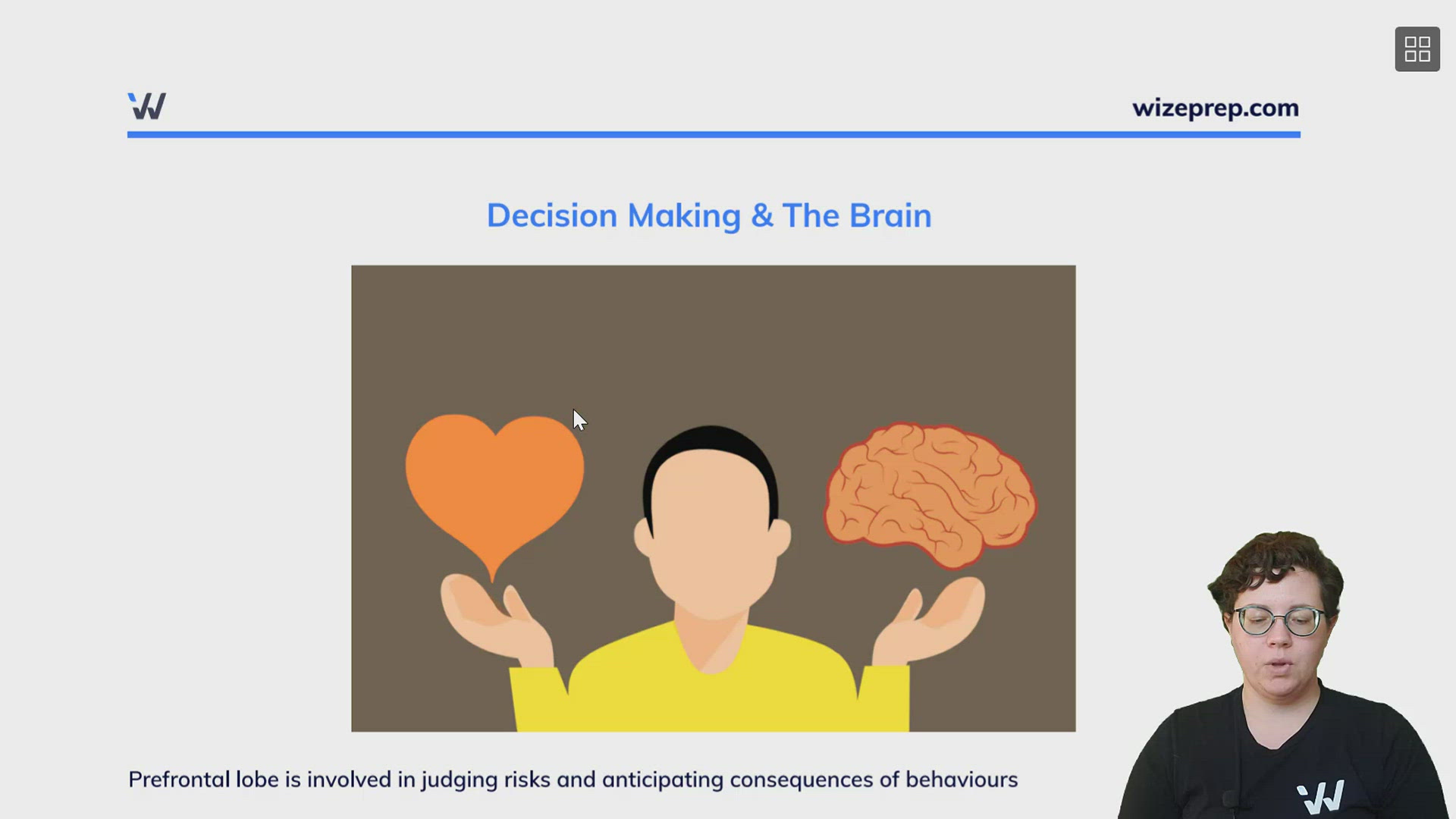 wizeprep.com

Decision Making & The Brain

Prefrontal lobe is involved in judging risks and anticipating consequences of behaviours